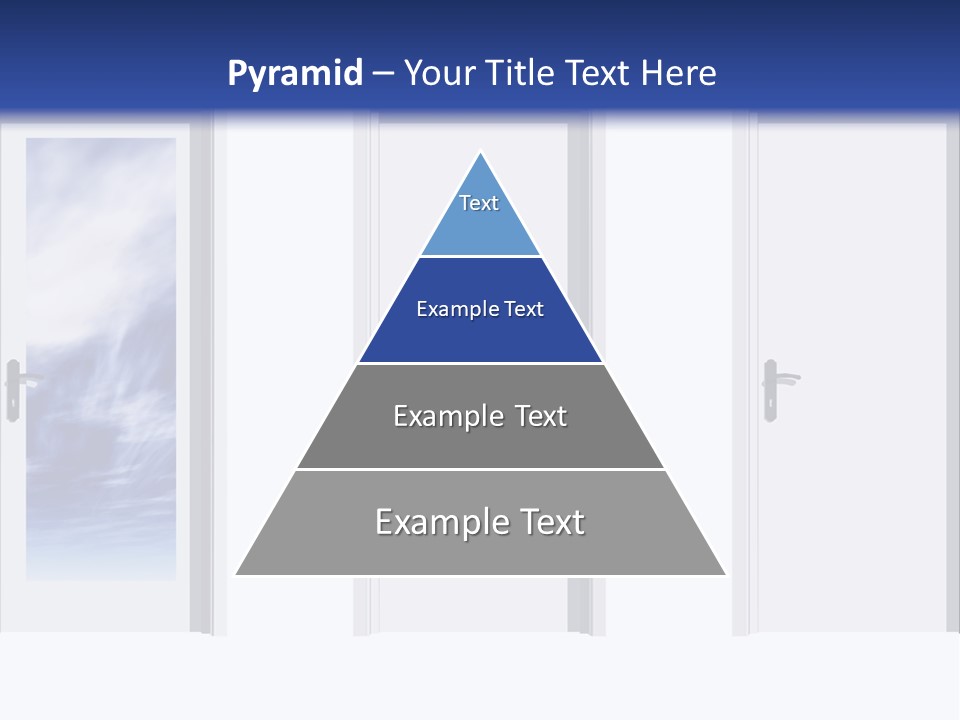 Pyramid – Your Title Text Here

Text

Example Text

Example Text

Example Text